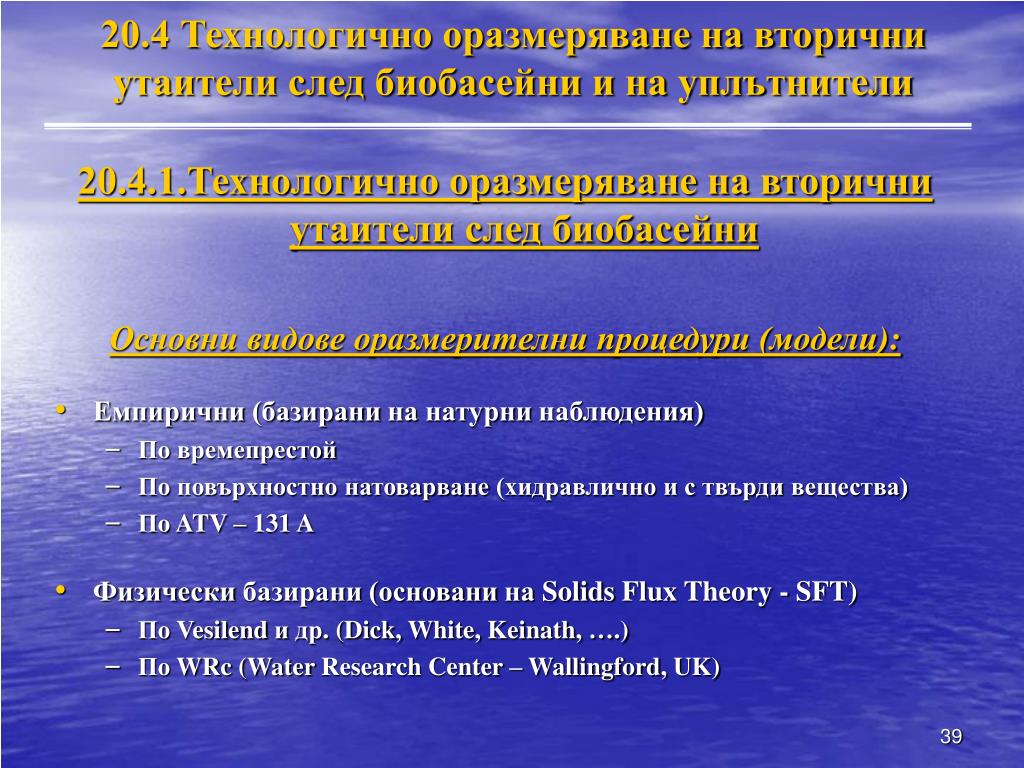 20.4 Технологично оразмеряване на вторични утаители след биобасейни и на уплътнители

20.4.1.Технологично оразмеряване на вторични утаители след биобасейни

Основни видове оразмерителни процедури (модели):

• Емпирични (базирани на натурни наблюдения)
– По времепрестой
– По повърхностно натоварване (хидравлично и с твърди вещества)
– По ATV – 131 A

• Физически базирани (основани на Solids Flux Theory - SFT)
– По Vesilend и др. (Dick, White, Keinath, ….)
– По WRc (Water Research Center – Wallingford, UK)

39